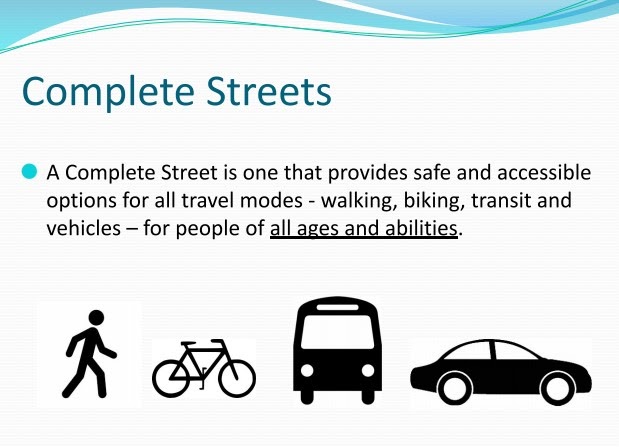 Complete Streets

A Complete Street is one that provides safe and accessible options for all travel modes - walking, biking, transit and vehicles – for people of all ages and abilities.